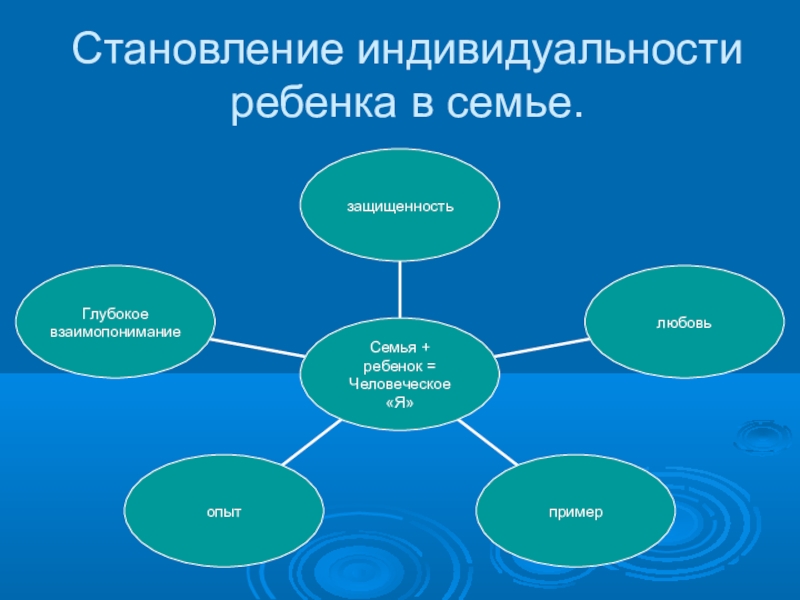 Становление индивидуальности ребенка в семье.

защищенность

Глубокое взаимопонимание

любовь

Семья + ребенок = Человеческое «Я»

опыт

пример